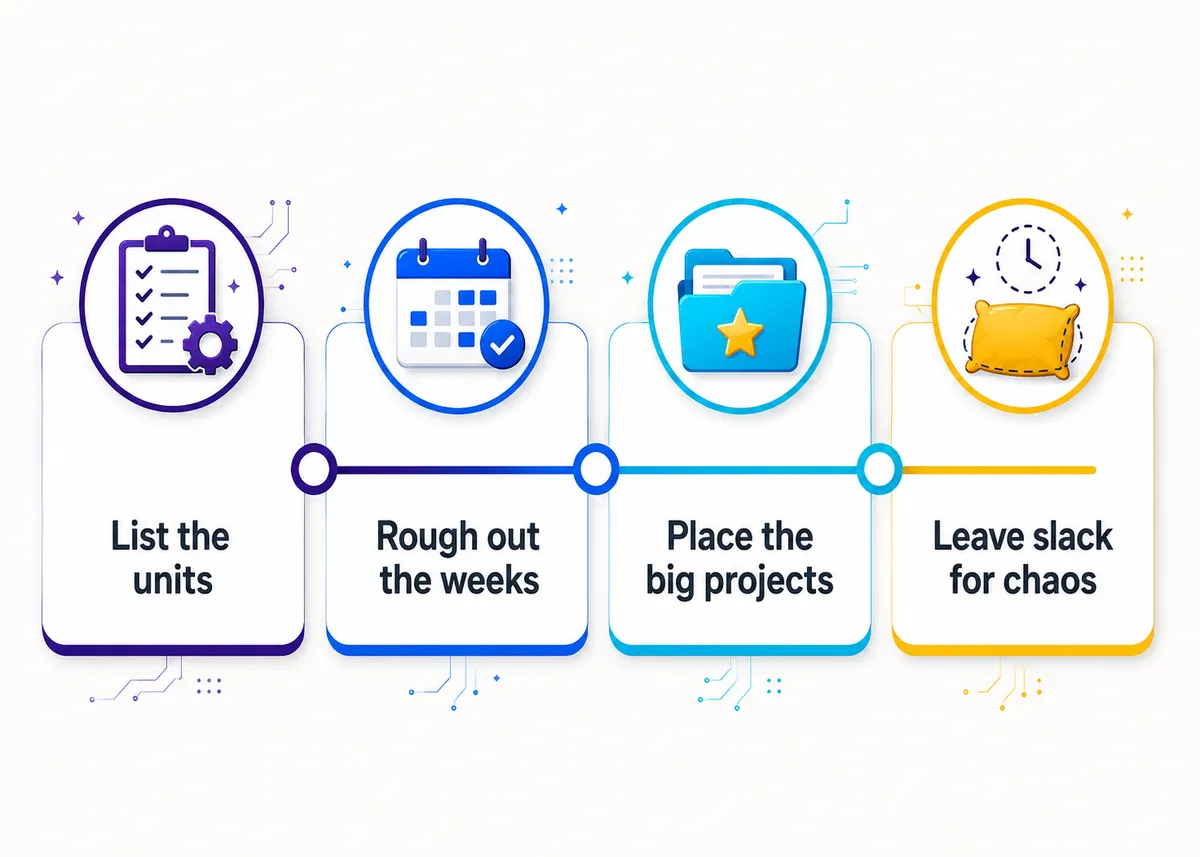 List the units

Rough out the weeks

Place the big projects

Leave slack for chaos